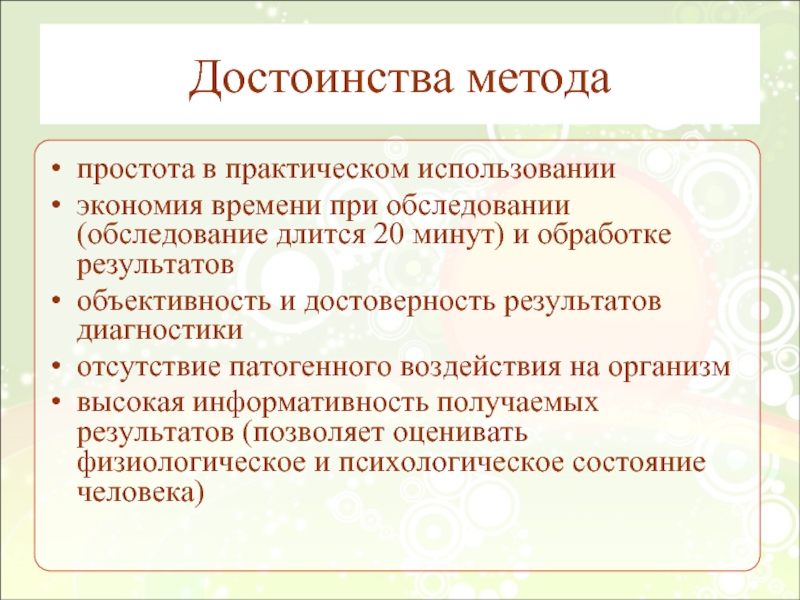 Достоинства метода

• простота в практическом использовании
• экономия времени при обследовании (обследование длится 20 минут) и обработке результатов
• объективность и достоверность результатов диагностики
• отсутствие патогенного воздействия на организм
• высокая информативность получаемых результатов (позволяет оценивать физиологическое и психологическое состояние человека)